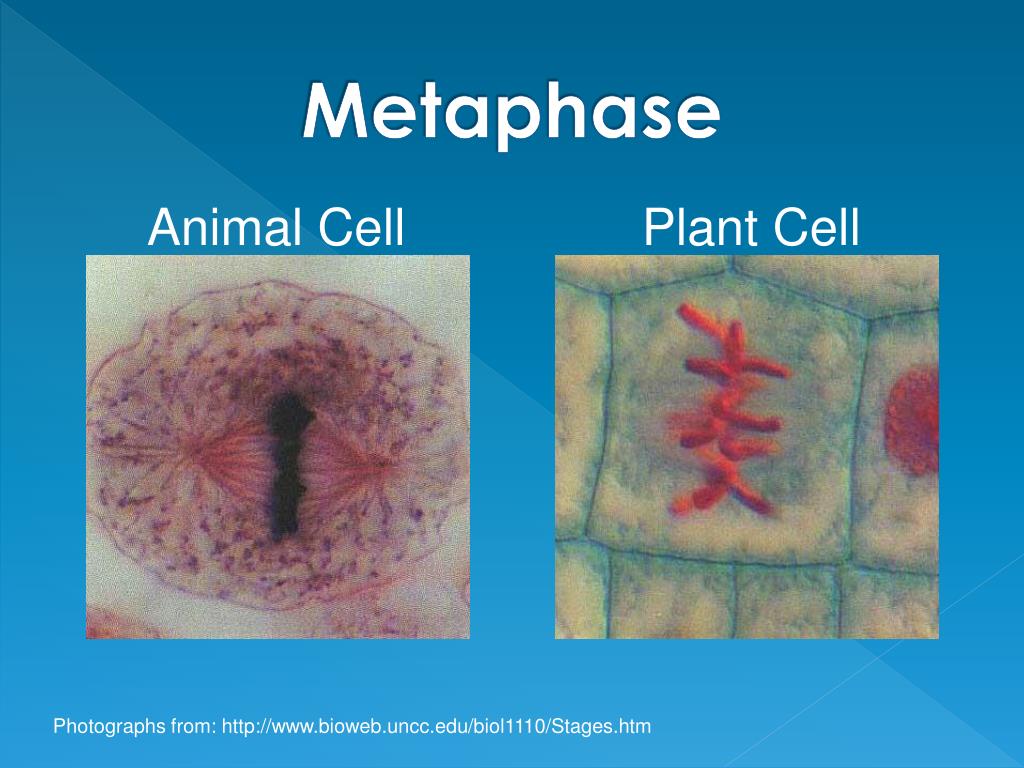 Metaphase

Animal Cell

Plant Cell

Photographs from: http://www.bioweb.uncc.edu/biol1110/Stages.htm